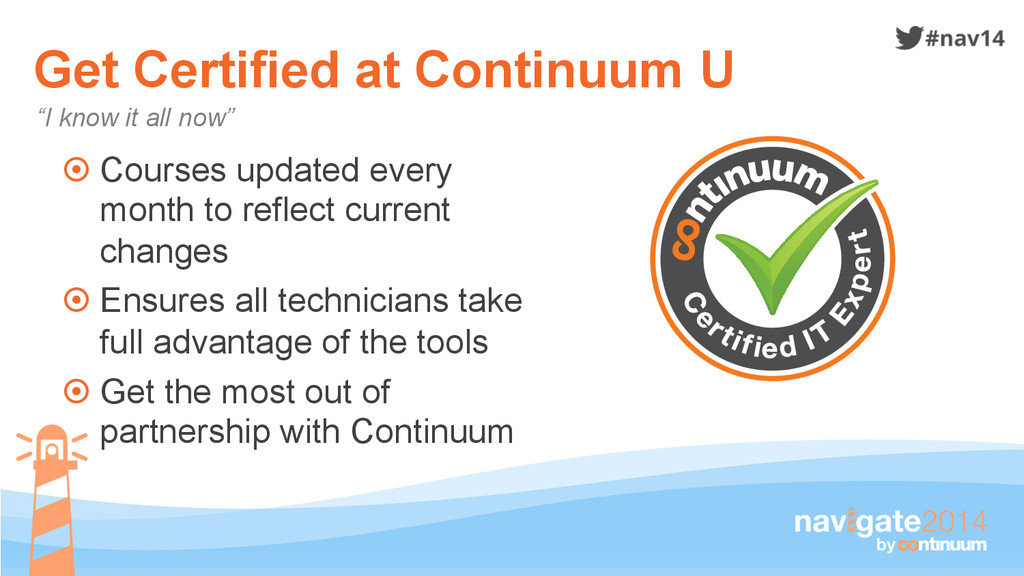 #nav14

Get Certified at Continuum U

"I know it all now"

Courses updated every month to reflect current changes

Ensures all technicians take full advantage of the tools

Get the most out of partnership with Continuum

continuum
Certified IT Expert

navigate2014
by continuum